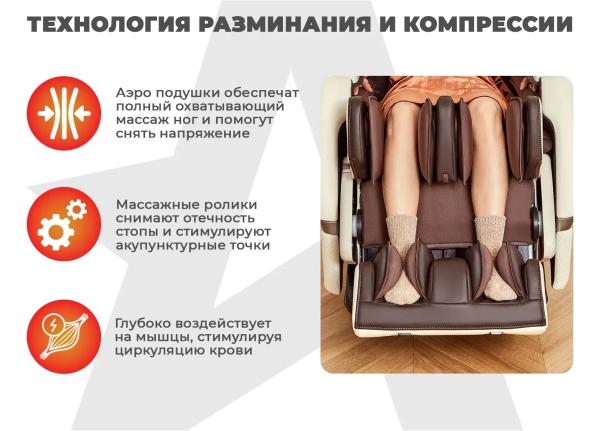 ТЕХНОЛОГИЯ РАЗМИНАНИЯ И КОМПРЕССИИ

Аэро подушки обеспечат полный охватывающий массаж ног и помогут снять напряжение

Массажные ролики снимают отечность стопы и стимулируют акупунктурные точки

Глубоко воздействует на мышцы, стимулируя циркуляцию крови